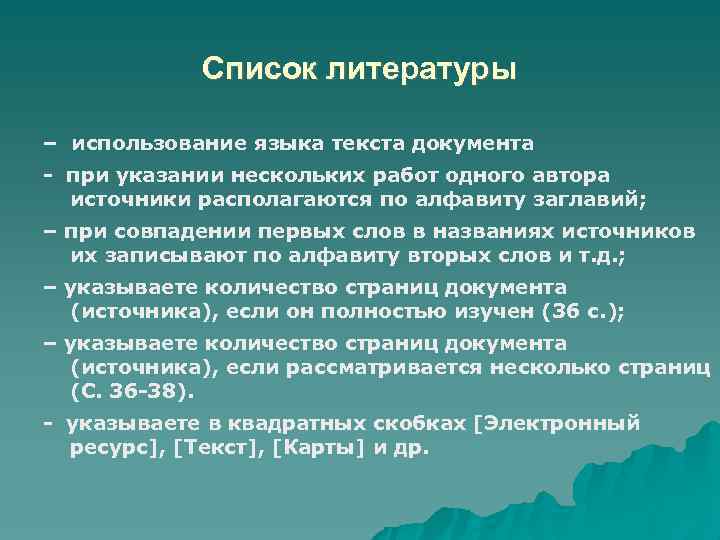 Список литературы

– использование языка текста документа

- при указании нескольких работ одного автора источники располагаются по алфавиту заглавий;

– при совпадении первых слов в названиях источников их записывают по алфавиту вторых слов и т.д.;

– указываете количество страниц документа (источника), если он полностью изучен (36 с.);

– указываете количество страниц документа (источника), если рассматривается несколько страниц (С. 36-38).

- указываете в квадратных скобках [Электронный ресурс], [Текст], [Карты] и др.